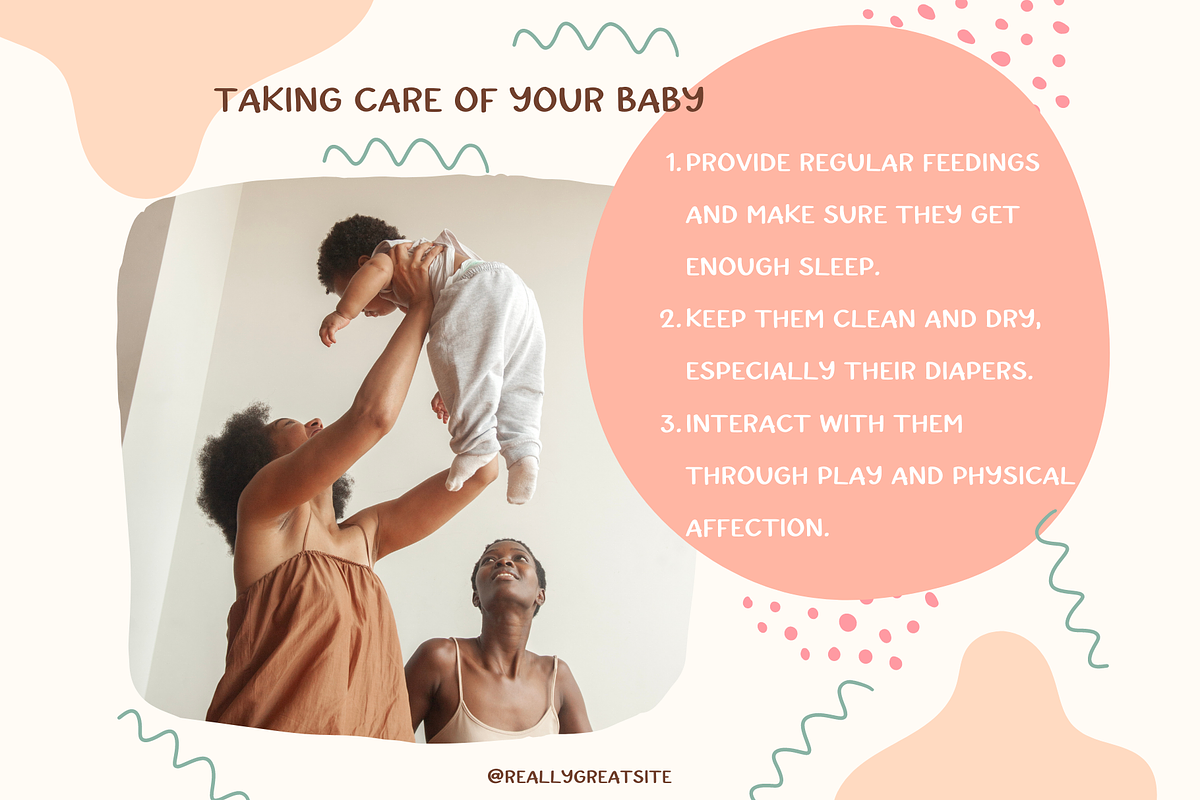 TAKING CARE OF YOUR BABY

1. PROVIDE REGULAR FEEDINGS AND MAKE SURE THEY GET ENOUGH SLEEP.
2. KEEP THEM CLEAN AND DRY, ESPECIALLY THEIR DIAPERS.
3. INTERACT WITH THEM THROUGH PLAY AND PHYSICAL AFFECTION.

@REALLYGREATSITE